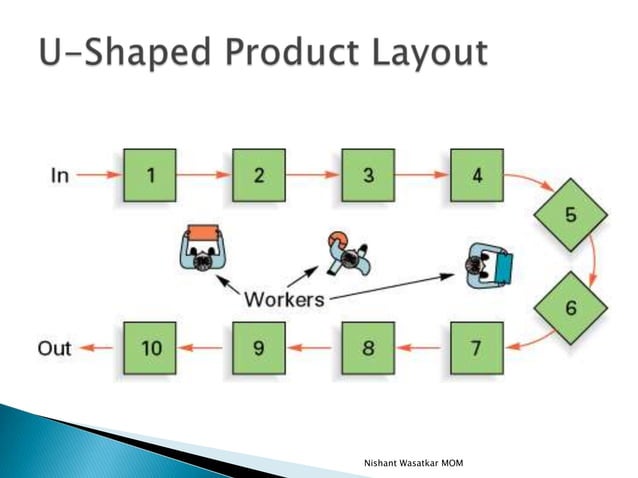 U-Shaped Product Layout

In 1 2 3 4

5

Workers

6

Out 10 9 8 7

Nishant Wasatkar MOM